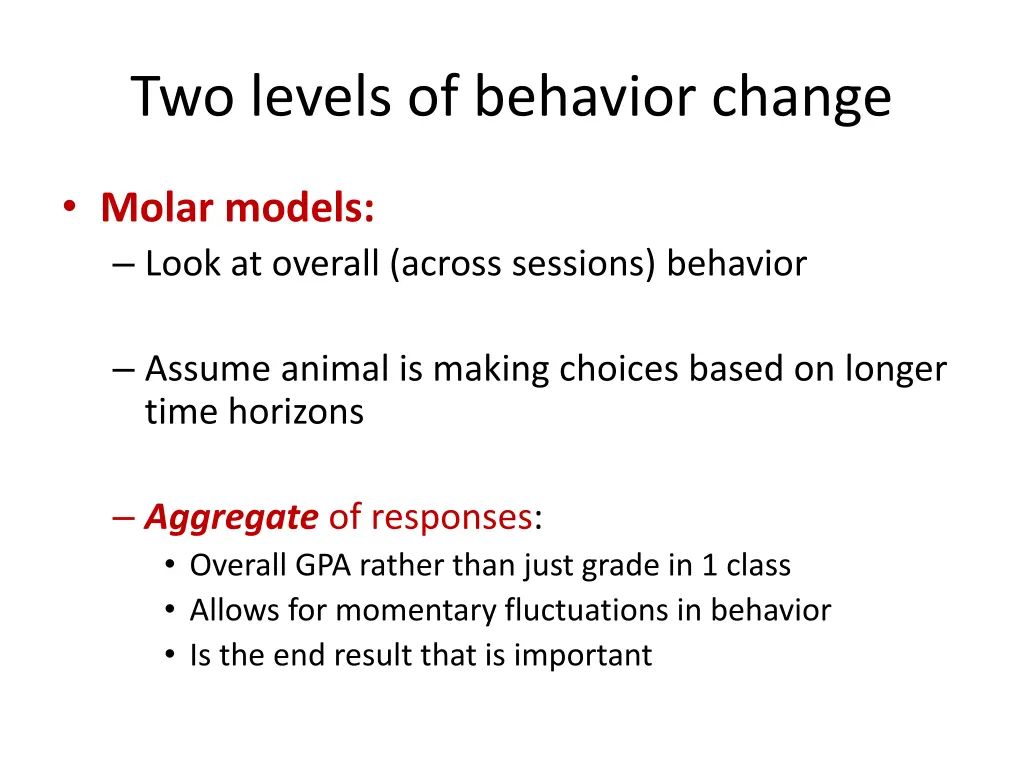 Two levels of behavior change

• Molar models:
– Look at overall (across sessions) behavior

– Assume animal is making choices based on longer time horizons

– Aggregate of responses:
• Overall GPA rather than just grade in 1 class
• Allows for momentary fluctuations in behavior
• Is the end result that is important